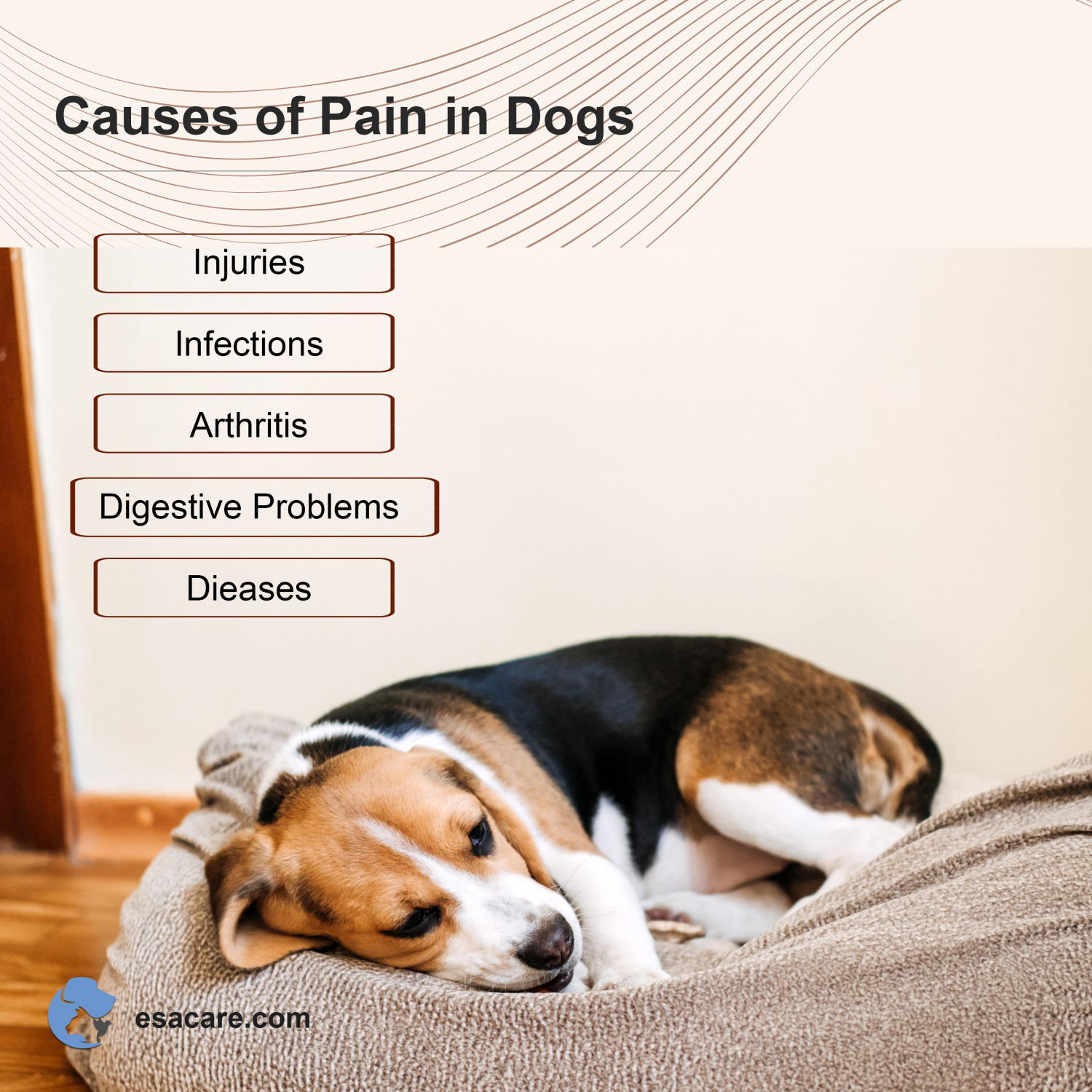 Causes of Pain in Dogs

Injuries

Infections

Arthritis

Digestive Problems

Dieases

esacare.com